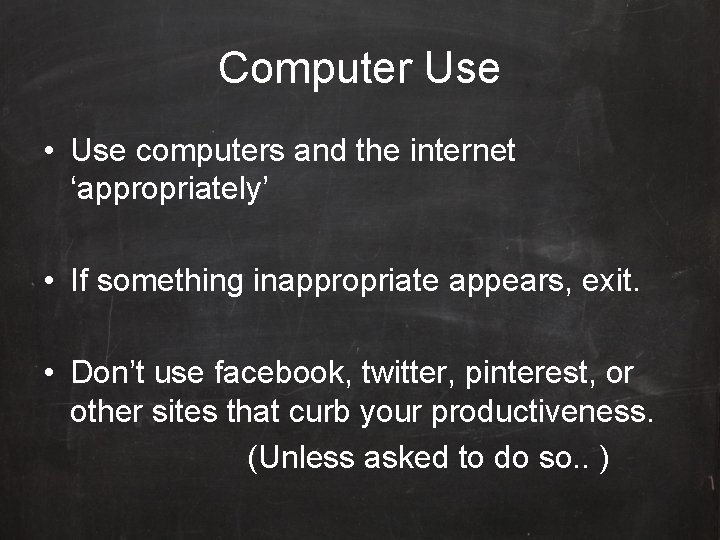 Computer Use

• Use computers and the internet ‘appropriately’

• If something inappropriate appears, exit.

• Don’t use facebook, twitter, pinterest, or other sites that curb your productiveness.
(Unless asked to do so.. )